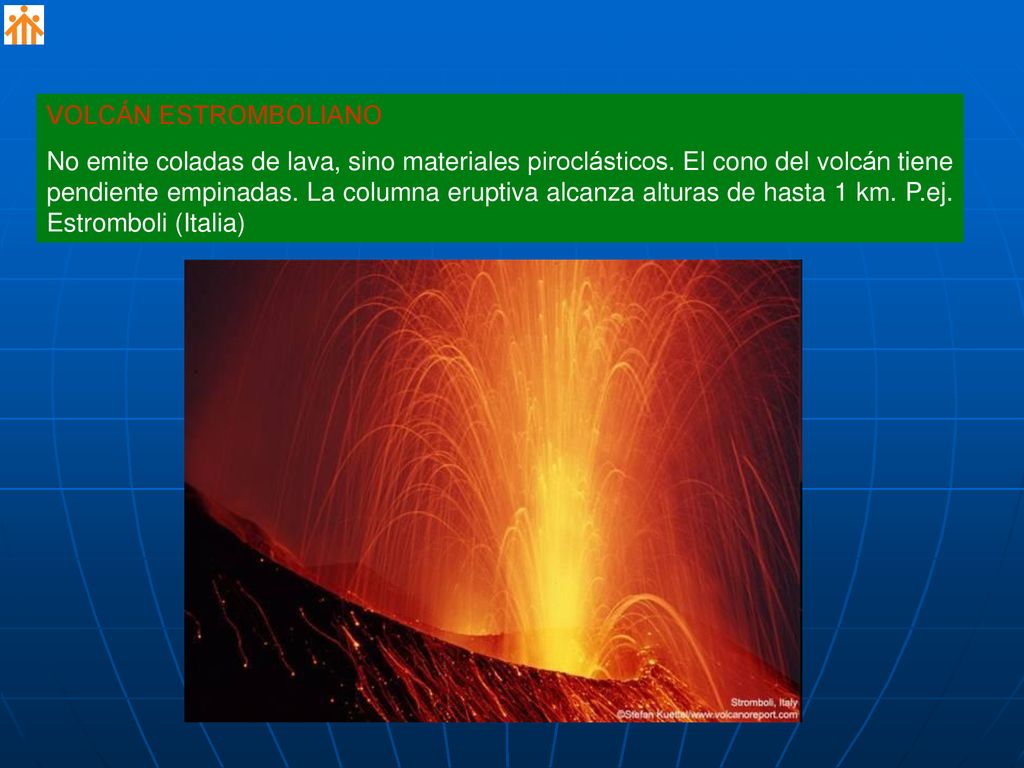 VOLCÁN ESTROMBOLIANO

No emite coladas de lava, sino materiales piroclásticos. El cono del volcán tiene pendiente empinadas. La columna eruptiva alcanza alturas de hasta 1 km. P.ej. Estromboli (Italia)

Stromboli, Italy
©Stefan Kuettel/www.volcanoreport.com